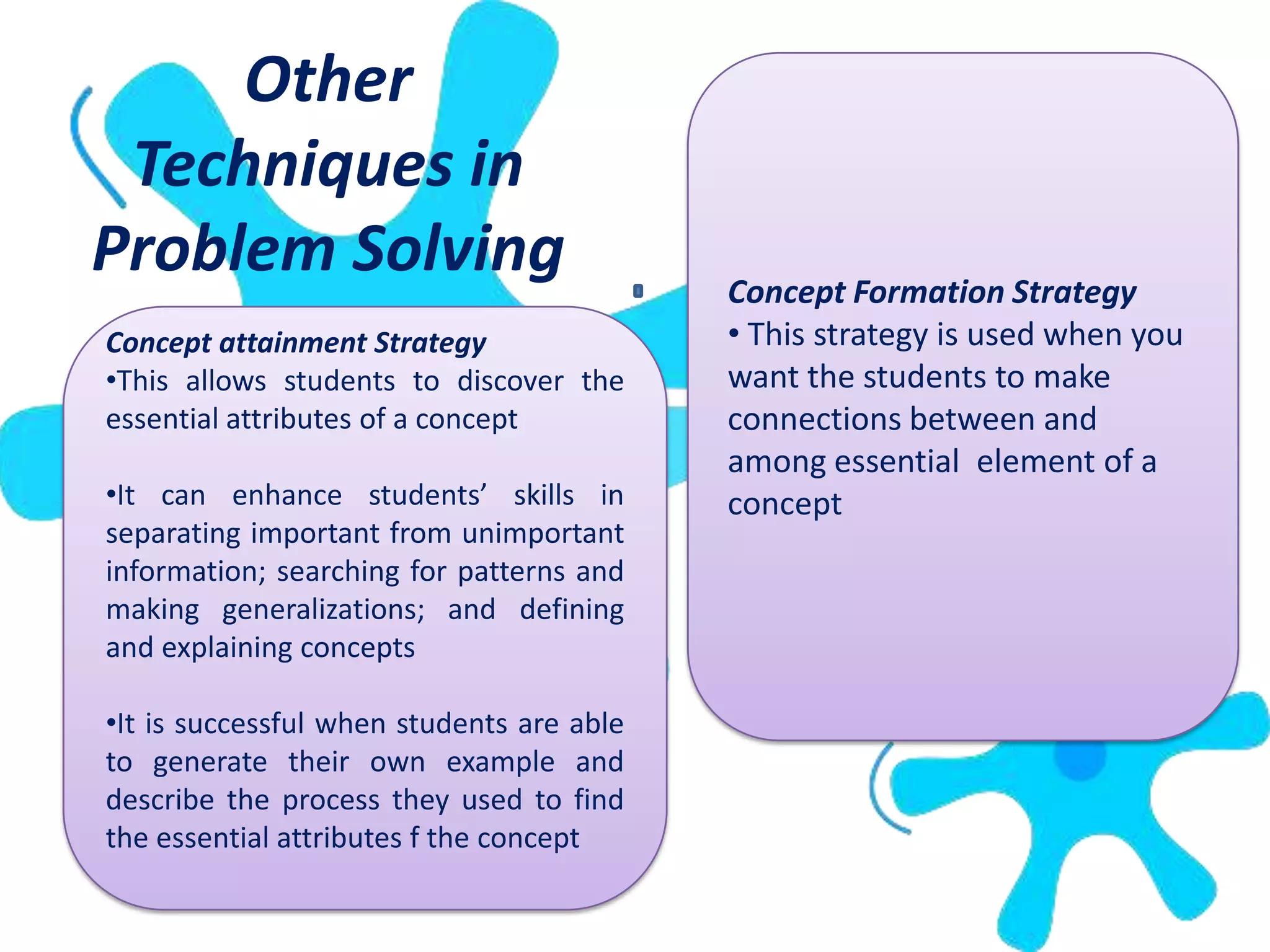 Other Techniques in Problem Solving

Concept attainment Strategy
•This allows students to discover the essential attributes of a concept

•It can enhance students' skills in separating important from unimportant information; searching for patterns and making generalizations; and defining and explaining concepts

•It is successful when students are able to generate their own example and describe the process they used to find the essential attributes f the concept

Concept Formation Strategy
• This strategy is used when you want the students to make connections between and among essential element of a concept